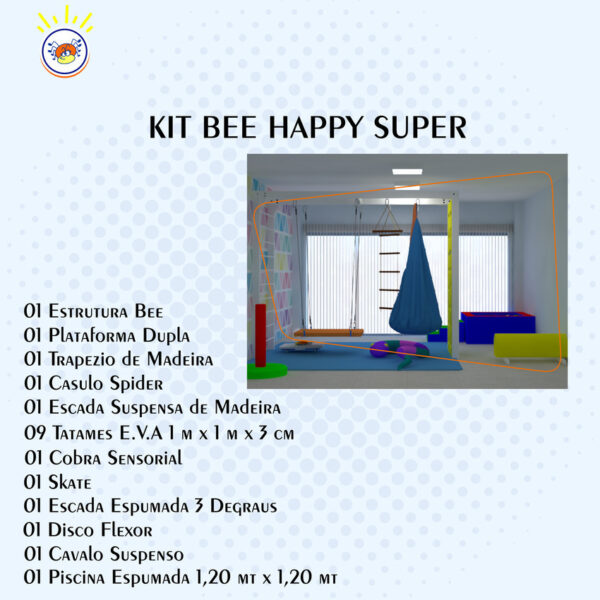 KIT BEE HAPPY SUPER

01 Estrutura Bee
01 Plataforma Dupla
01 Trapezio de Madeira
01 Casulo Spider
01 Escada Suspensa de Madeira
09 Tatames E.V.A 1 m x 1 m x 3 cm
01 Cobra Sensorial
01 Skate
01 Escada Espumada 3 Degraus
01 Disco Flexor
01 Cavalo Suspenso
01 Piscina Espumada 1,20 mt x 1,20 mt